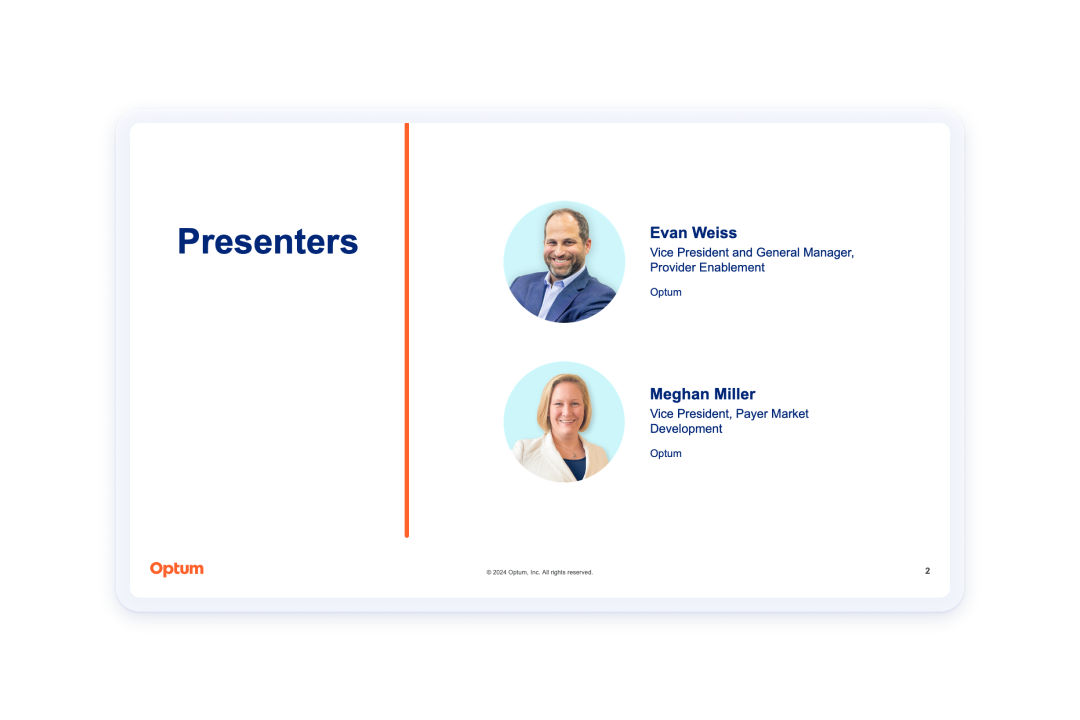 Presenters

Evan Weiss
Vice President and General Manager, Provider Enablement

Optum

Meghan Miller
Vice President, Payer Market Development

Optum

Optum

© 2024 Optum, Inc. All rights reserved.

2